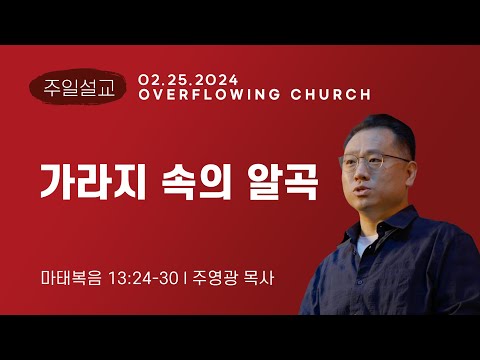 주일설교

02.25.2024
OVERFLOWING CHURCH

가라지 속의 알곡

마태복음 13:24-30 I 주영광 목사